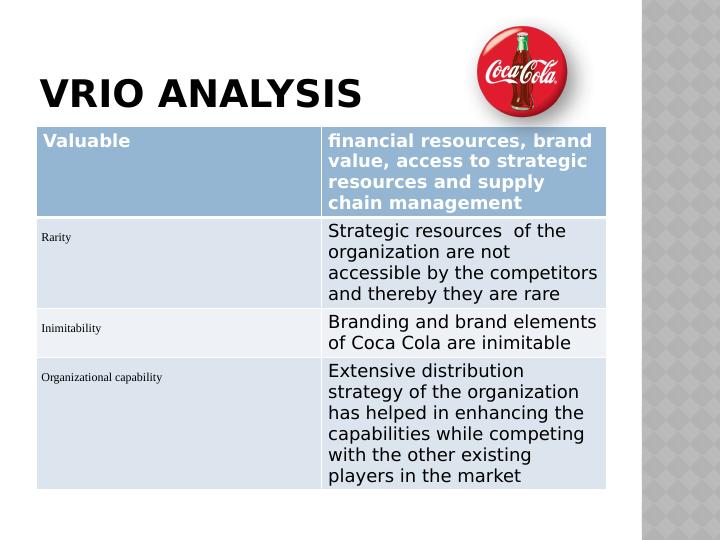 VRIO ANALYSIS

Coca-Cola

| Valuable | financial resources, brand value, access to strategic resources and supply chain management |
|---|---|
| Rarity | Strategic resources  of the organization are not accessible by the competitors and thereby they are rare |
| Inimitability | Branding and brand elements of Coca Cola are inimitable |
| Organizational capability | Extensive distribution strategy of the organization has helped in enhancing the capabilities while competing with the other existing players in the market |